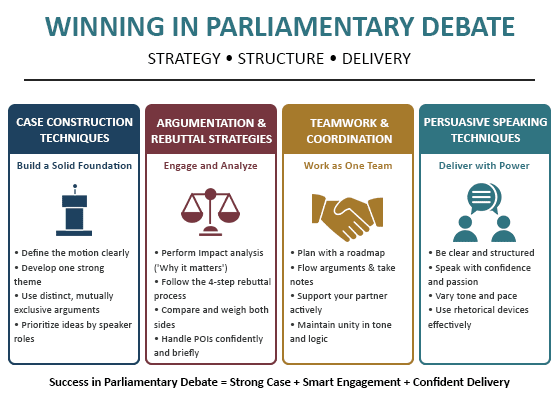 WINNING IN PARLIAMENTARY DEBATE

STRATEGY • STRUCTURE • DELIVERY

CASE CONSTRUCTION TECHNIQUES

Build a Solid Foundation

• Define the motion clearly
• Develop one strong theme
• Use distinct, mutually exclusive arguments
• Prioritize ideas by speaker roles

ARGUMENTATION & REBUTTAL STRATEGIES

Engage and Analyze

• Perform Impact analysis ('Why it matters')
• Follow the 4-step rebuttal process
• Compare and weigh both sides
• Handle POIs confidently and briefly

TEAMWORK & COORDINATION

Work as One Team

• Plan with a roadmap
• Flow arguments & take notes
• Support your partner actively
• Maintain unity in tone and logic

PERSUASIVE SPEAKING TECHNIQUES

Deliver with Power

• Be clear and structured
• Speak with confidence and passion
• Vary tone and pace
• Use rhetorical devices effectively

Success in Parliamentary Debate = Strong Case + Smart Engagement + Confident Delivery